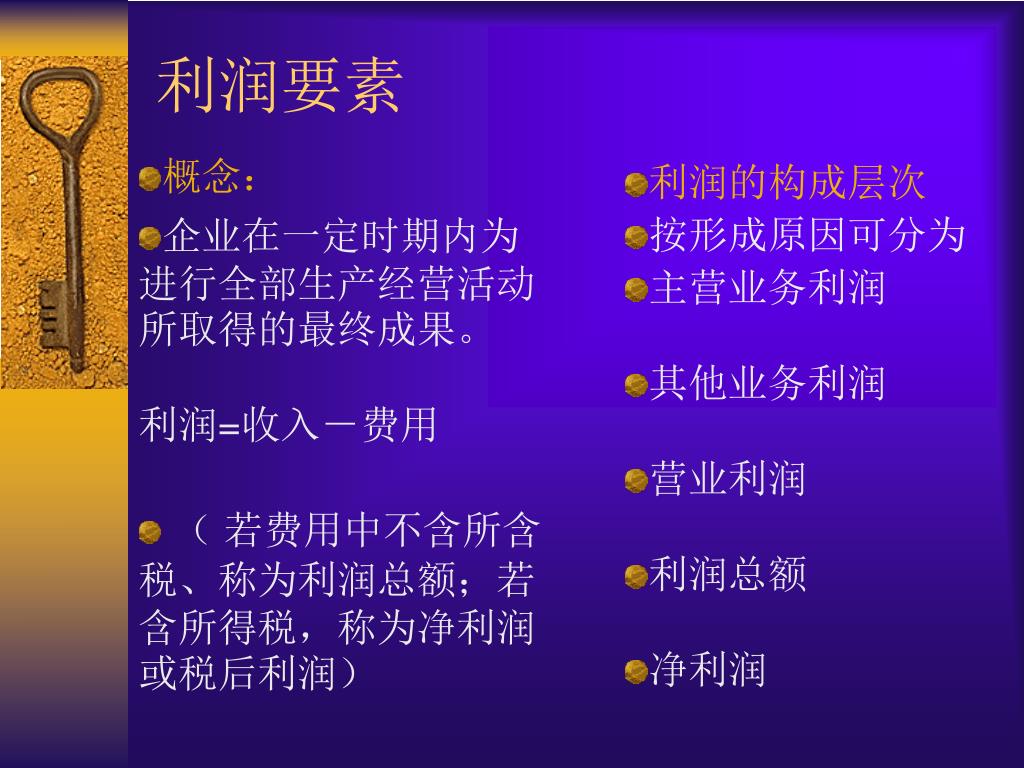 利润要素

概念：

企业在一定时期内为进行全部生产经营活动所取得的最终成果。

利润=收入－费用

（ 若费用中不含所含税、称为利润总额；若含所得税，称为净利润或税后利润）

利润的构成层次

按形成原因可分为

主营业务利润

其他业务利润

营业利润

利润总额

净利润